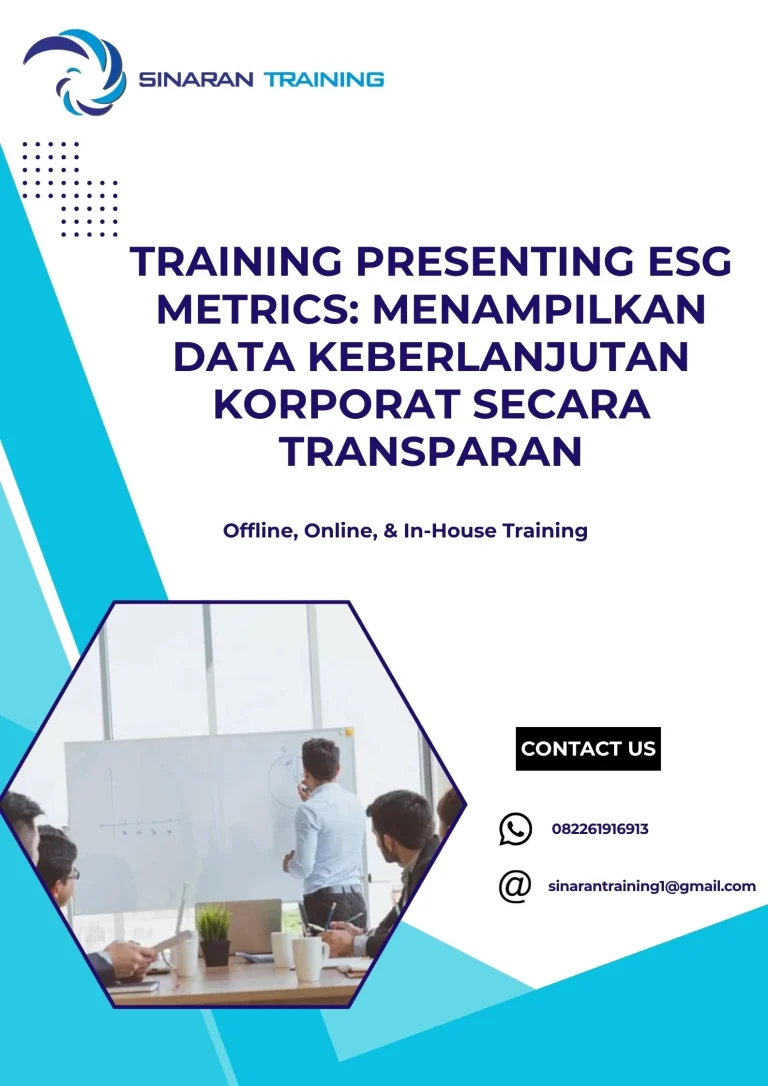 SINARAN TRAINING

TRAINING PRESENTING ESG METRICS: MENAMPILKAN DATA KEBERLANJUTAN KORPORAT SECARA TRANSPARAN

Offline, Online, & In-House Training

CONTACT US

082261916913

sinarantraining1@gmail.com